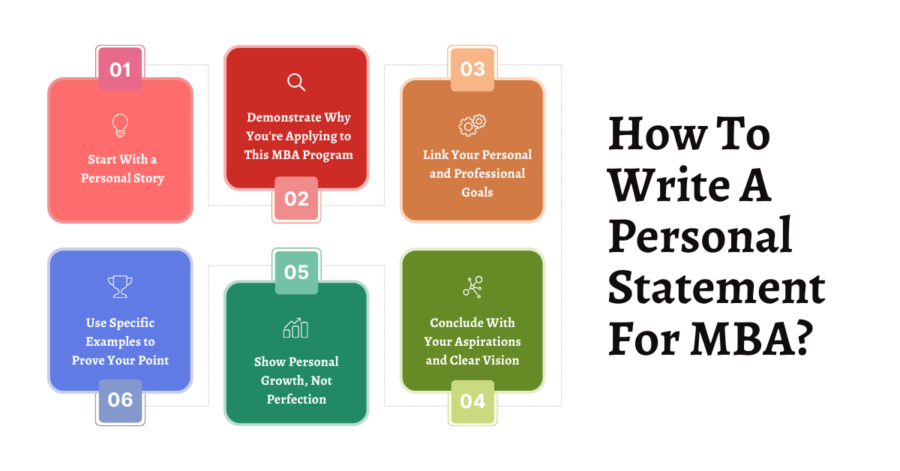 01

Start With a Personal Story

Demonstrate Why You're Applying to This MBA Program

02

03

Link Your Personal and Professional Goals

Use Specific Examples to Prove Your Point

06

05

Show Personal Growth, Not Perfection

Conclude With Your Aspirations and Clear Vision

04

How To Write A Personal Statement For MBA?